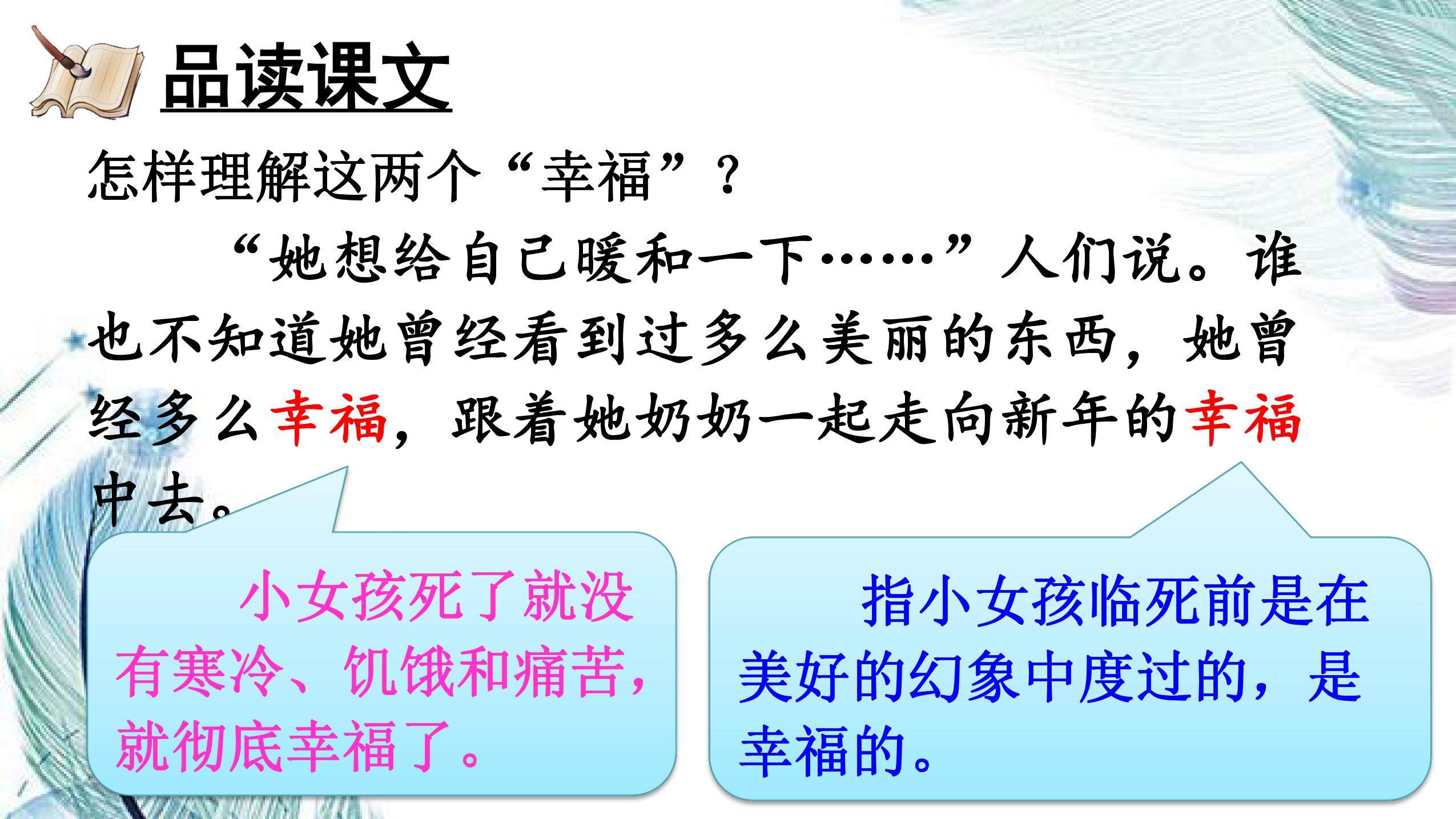 品读课文

怎样理解这两个“幸福”？

“她想给自己暖和一下……”人们说。谁也不知道她曾经看到过多么美丽的东西，她曾经多么幸福，跟着她奶奶一起走向新年的幸福中去。

小女孩死了就没有寒冷、饥饿和痛苦，就彻底幸福了。

指小女孩临死前是在美好的幻象中度过的，是幸福的。